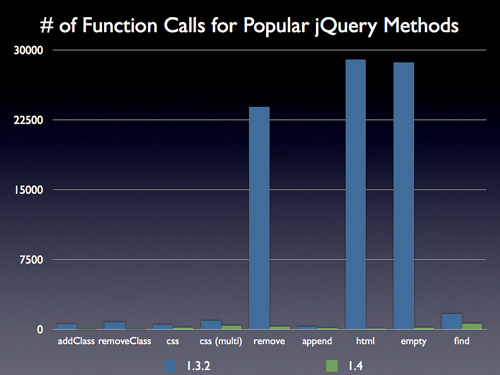 # of Function Calls for Popular jQuery Methods

30000

22500

15000

7500

0

addClass removeClass css css (multi) remove append html empty find

1.3.2 1.4